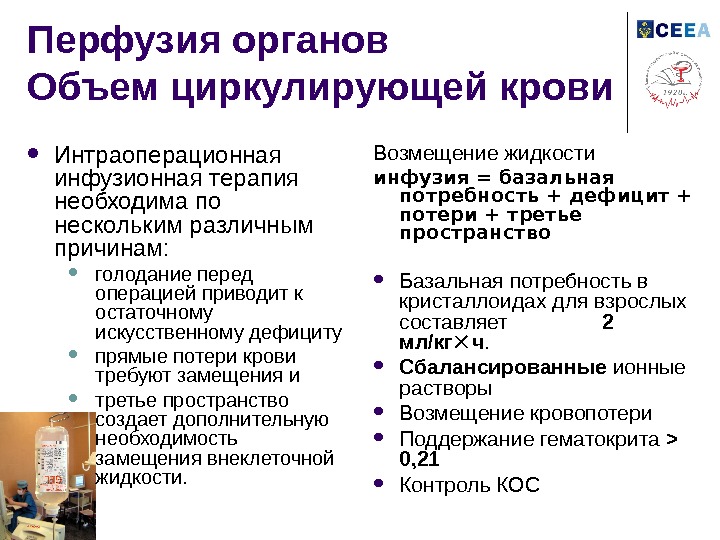 Перфузия органов
Объем циркулирующей крови

CEEA

1920

• Интраоперационная инфузионная терапия необходима по нескольким различным причинам:
• голодание перед операцией приводит к остаточному искусственному дефициту
• прямые потери крови требуют замещения и
• третье пространство создает дополнительную необходимость замещения внеклеточной жидкости.

Возмещение жидкости
инфузия = базальная потребность + дефицит + потери + третье пространство

• Базальная потребность в кристаллоидах для взрослых составляет 2 мл/кг×ч.
• Сбалансированные ионные растворы
• Возмещение кровопотери
• Поддержание гематокрита > 0,21
• Контроль КОС